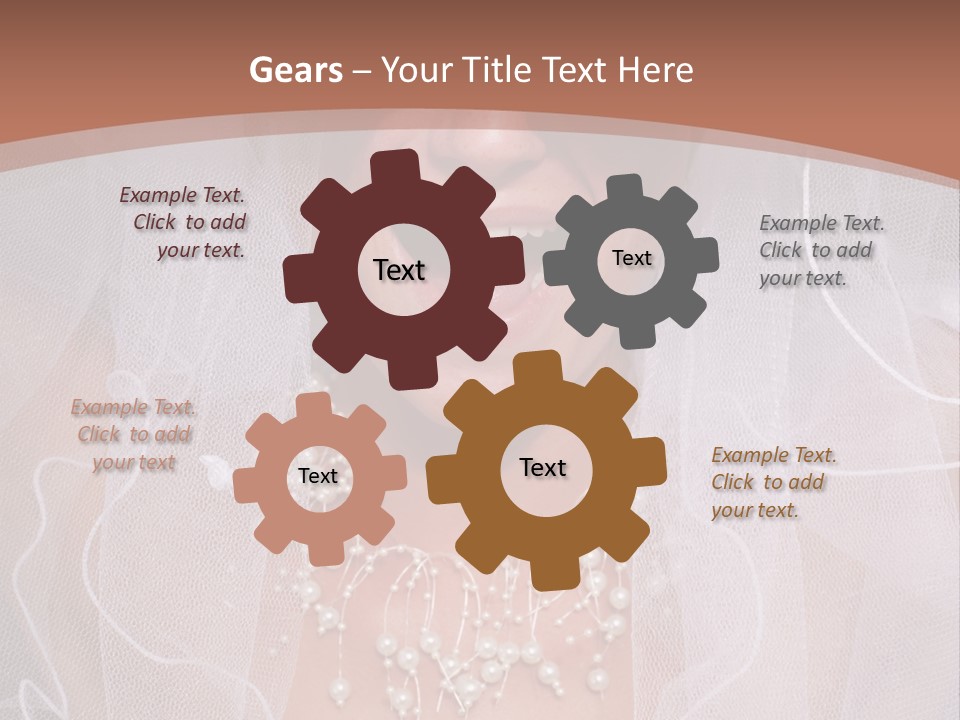 Gears – Your Title Text Here

Example Text. Click to add your text.

Text

Text

Example Text. Click to add your text.

Example Text. Click to add your text

Text

Text

Example Text. Click to add your text.